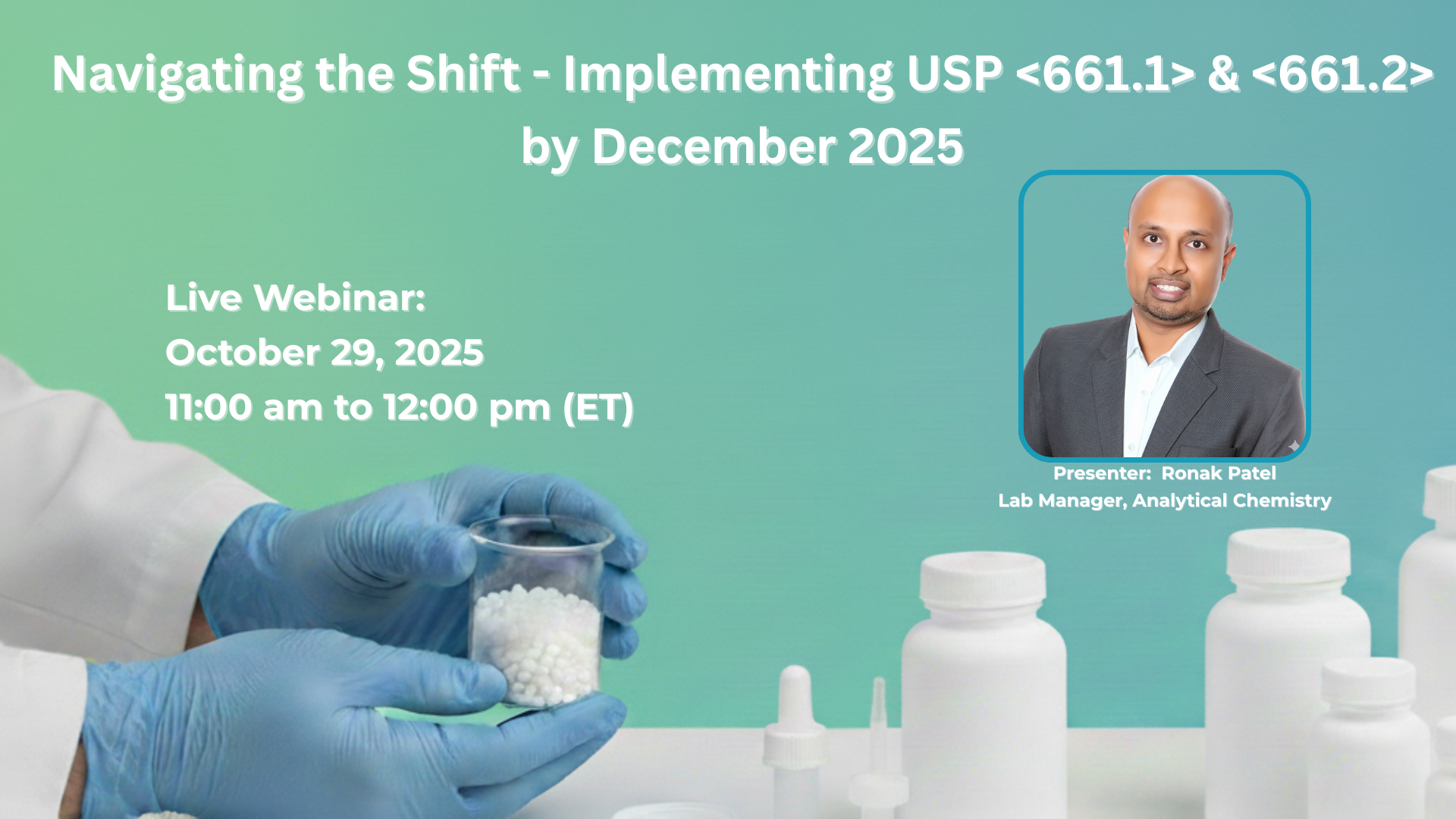 Navigating the Shift - Implementing USP <661.1> & <661.2> by December 2025

Live Webinar:
October 29, 2025
11:00 am to 12:00 pm (ET)

Presenter: Ronak Patel
Lab Manager, Analytical Chemistry